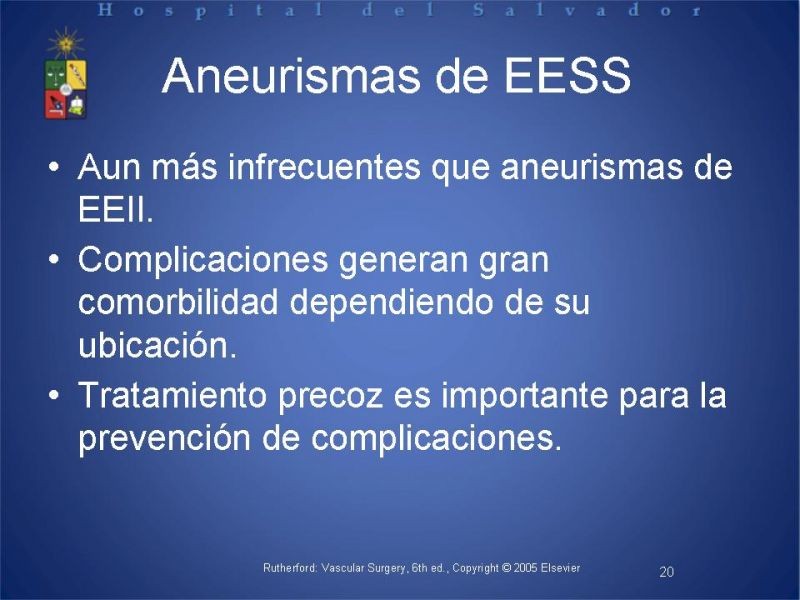 Hospital del Salvador

Aneurismas de EESS

• Aun más infrecuentes que aneurismas de EEII.
• Complicaciones generan gran comorbilidad dependiendo de su ubicación.
• Tratamiento precoz es importante para la prevención de complicaciones.

Rutherford: Vascular Surgery, 6th ed., Copyright © 2005 Elsevier

20